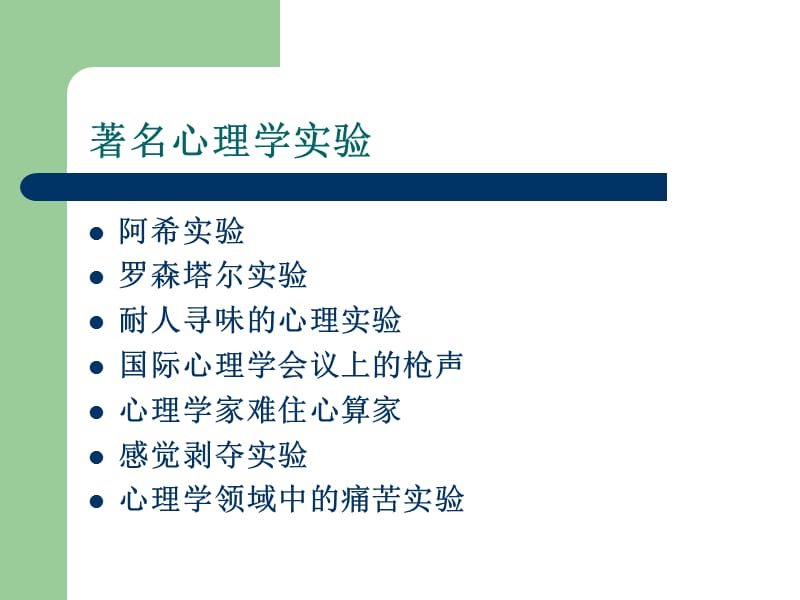 著名心理学实验

- 阿希实验
- 罗森塔尔实验
- 耐人寻味的心理实验
- 国际心理学会议上的枪声
- 心理学家难住心算家
- 感觉剥夺实验
- 心理学领域中的痛苦实验